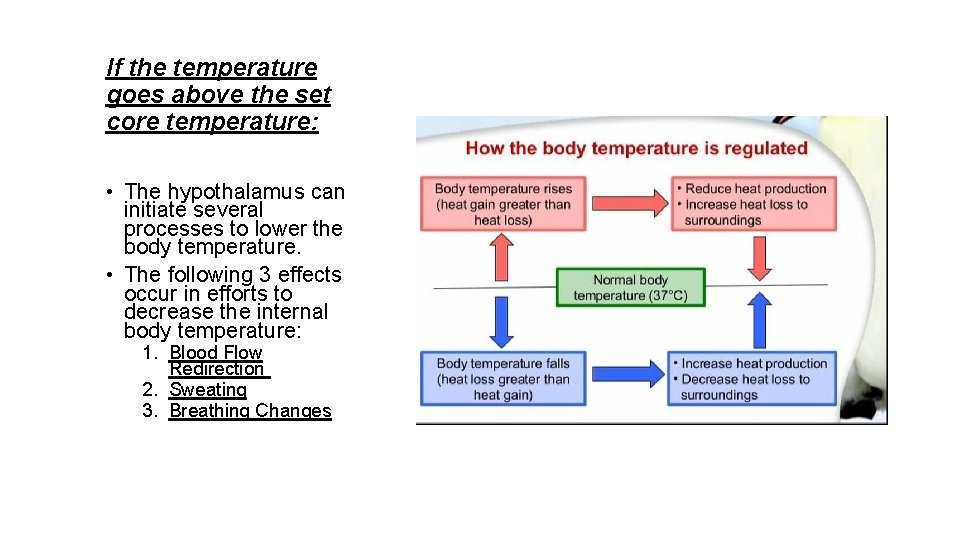 If the temperature goes above the set core temperature:

• The hypothalamus can initiate several processes to lower the body temperature.
• The following 3 effects occur in efforts to decrease the internal body temperature:
1. Blood Flow Redirection
2. Sweating
3. Breathing Changes

How the body temperature is regulated

Body temperature rises (heat gain greater than heat loss)

• Reduce heat production
• Increase heat loss to surroundings

Normal body temperature (37°C)

Body temperature falls (heat loss greater than heat gain)

• Increase heat production
• Decrease heat loss to surroundings